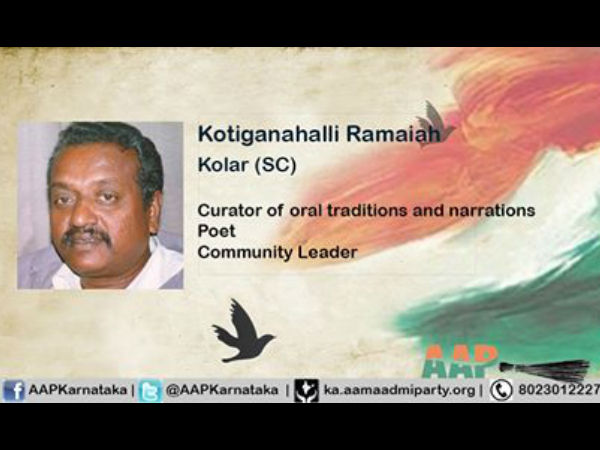 Kotiganahalli Ramaiah
Kolar (SC)

Curator of oral traditions and narrations
Poet
Community Leader

AAP

AAPKarnataka | @AAPKarnataka | ka.aamaadmiparty.org | 8023012227